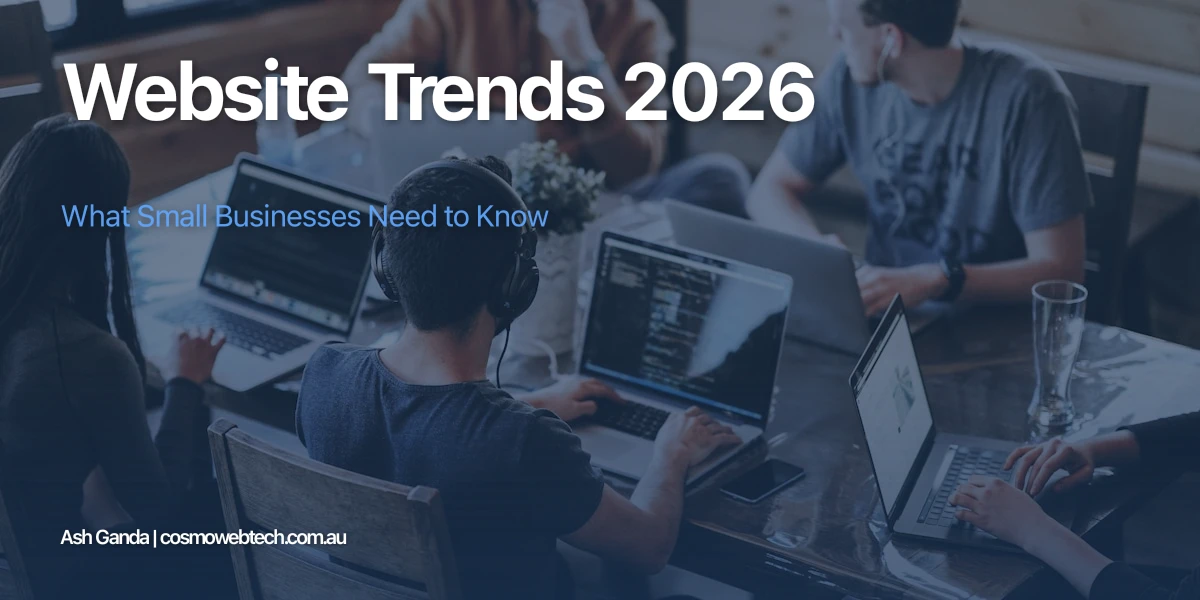 Website Trends 2026

What Small Businesses Need to Know

Ash Ganda | cosmowebtech.com.au